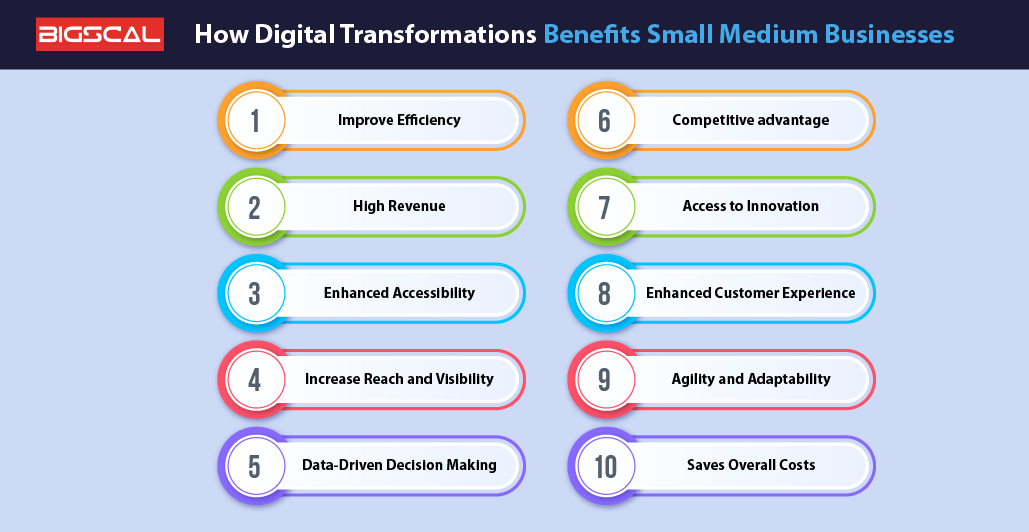 BIGSCAL How Digital Transformations Benefits Small Medium Businesses

1 Improve Efficiency

2 High Revenue

3 Enhanced Accessibility

4 Increase Reach and Visibility

5 Data-Driven Decision Making

6 Competitive advantage

7 Access to Innovation

8 Enhanced Customer Experience

9 Agility and Adaptability

10 Saves Overall Costs